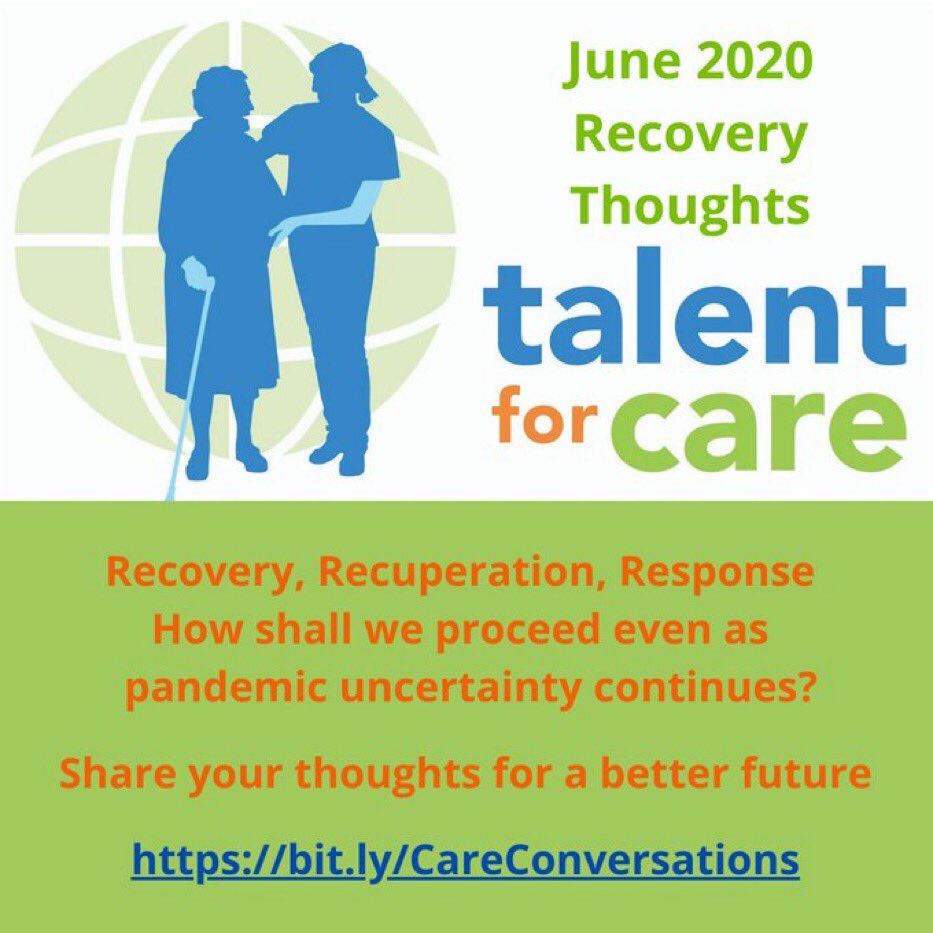 June 2020
Recovery
Thoughts

talent
for care

Recovery, Recuperation, Response
How shall we proceed even as pandemic uncertainty continues?

Share your thoughts for a better future

https://bit.ly/CareConversations